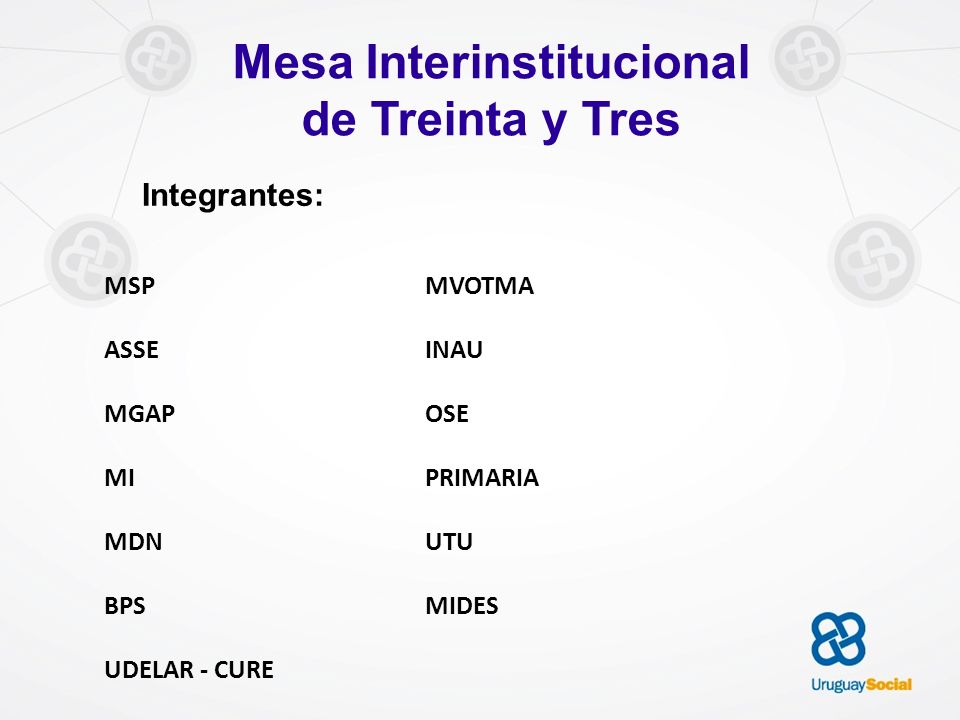 Mesa Interinstitucional de Treinta y Tres

Integrantes:

MSP
ASSE
MGAP
MI
MDN
BPS
UDELAR - CURE

MVOTMA
INAU
OSE
PRIMARIA
UTU
MIDES

UruguaySocial